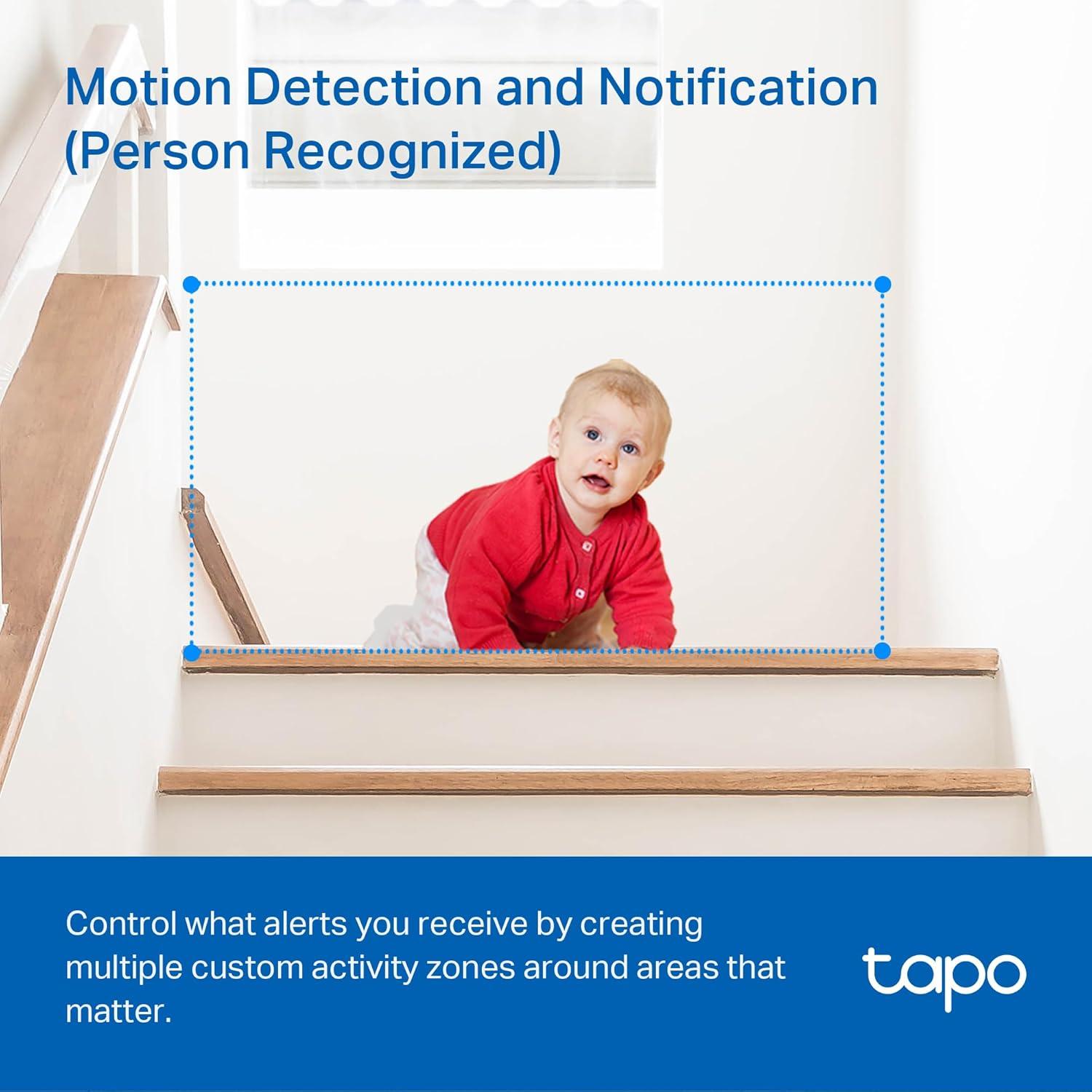 Motion Detection and Notification
(Person Recognized)

Control what alerts you receive by creating multiple custom activity zones around areas that matter.

tapo